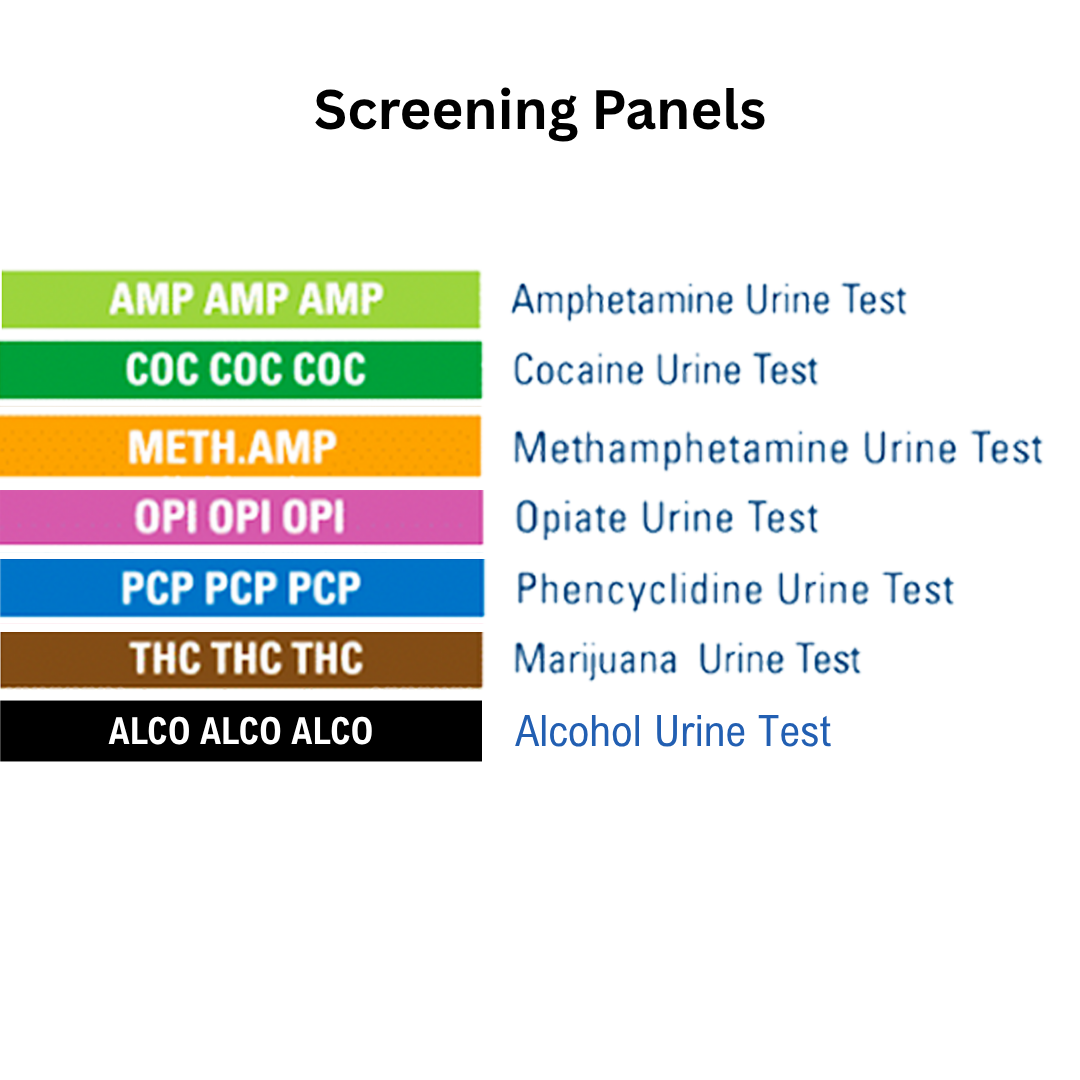 Screening Panels

AMP AMP AMP Amphetamine Urine Test

COC COC COC Cocaine Urine Test

METH.AMP Methamphetamine Urine Test

OPI OPI OPI Opiate Urine Test

PCP PCP PCP Phencyclidine Urine Test

THC THC THC Marijuana Urine Test

ALCO ALCO ALCO Alcohol Urine Test